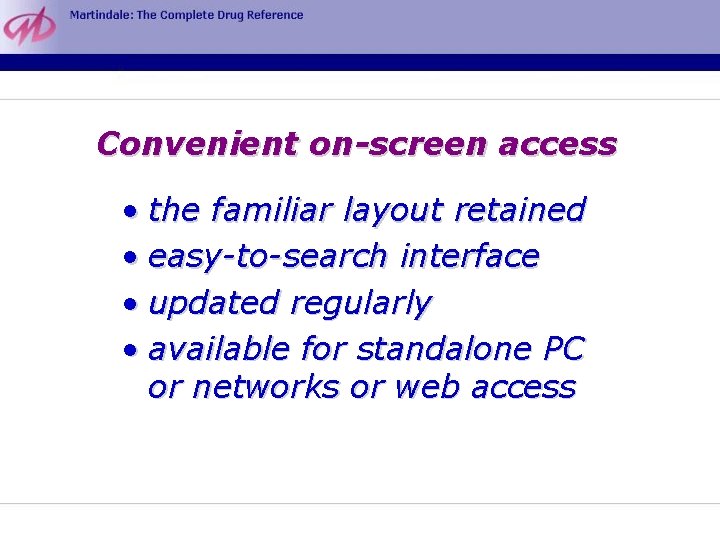 Martindale: The Complete Drug Reference

Convenient on-screen access

• the familiar layout retained
• easy-to-search interface
• updated regularly
• available for standalone PC or networks or web access